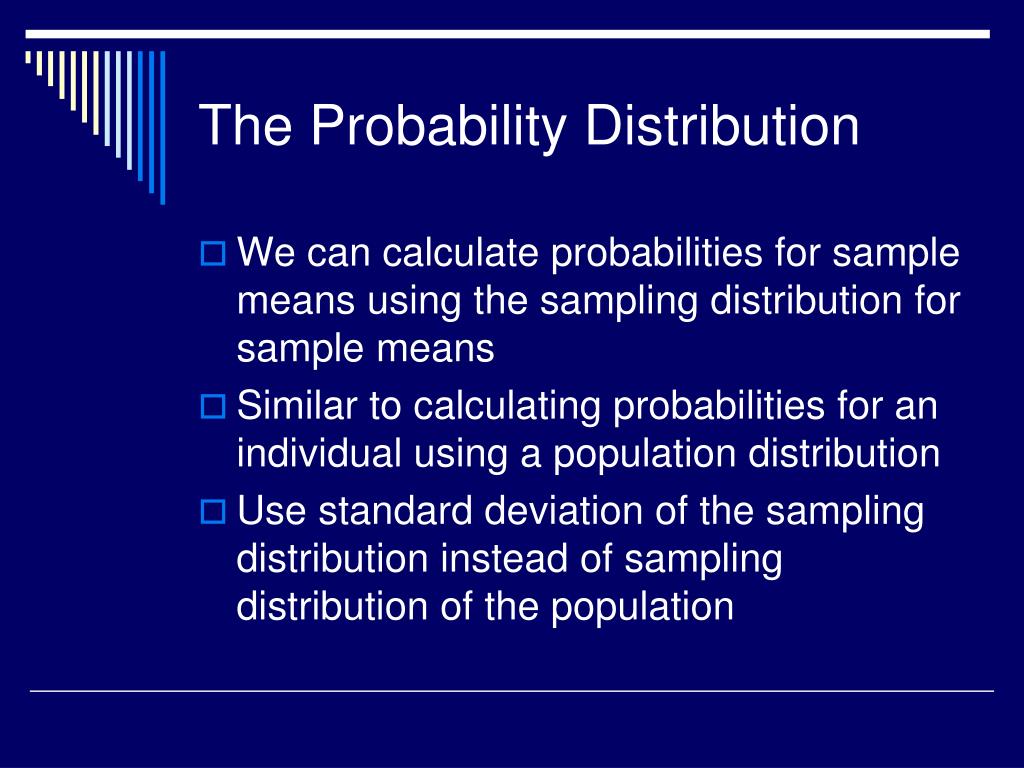 The Probability Distribution

We can calculate probabilities for sample means using the sampling distribution for sample means

Similar to calculating probabilities for an individual using a population distribution

Use standard deviation of the sampling distribution instead of sampling distribution of the population